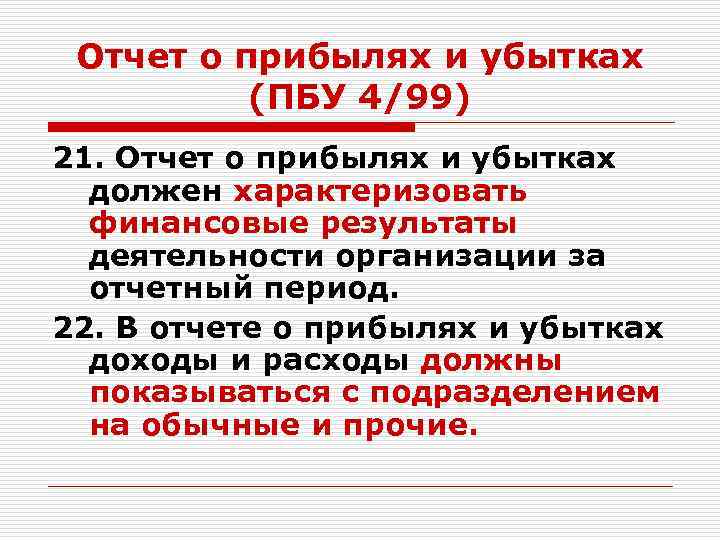 Отчет о прибылях и убытках (ПБУ 4/99)

21. Отчет о прибылях и убытках должен характеризовать финансовые результаты деятельности организации за отчетный период.

22. В отчете о прибылях и убытках доходы и расходы должны показываться с подразделением на обычные и прочие.